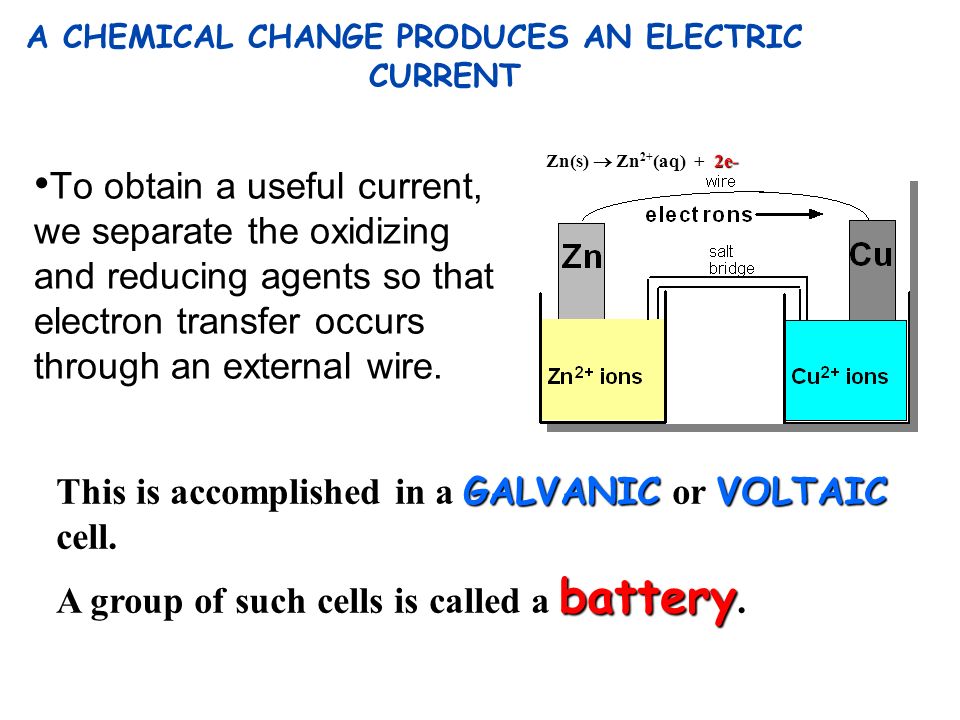 A CHEMICAL CHANGE PRODUCES AN ELECTRIC CURRENT

•To obtain a useful current, we separate the oxidizing and reducing agents so that electron transfer occurs through an external wire.

$Zn(s) \rightarrow Zn^{2+}(aq) + 2e-$

wire

electrons

Zn

salt bridge

Cu

$Zn^{2+}$ ions

$Cu^{2+}$ ions

This is accomplished in a GALVANIC or VOLTAIC cell.

A group of such cells is called a battery.